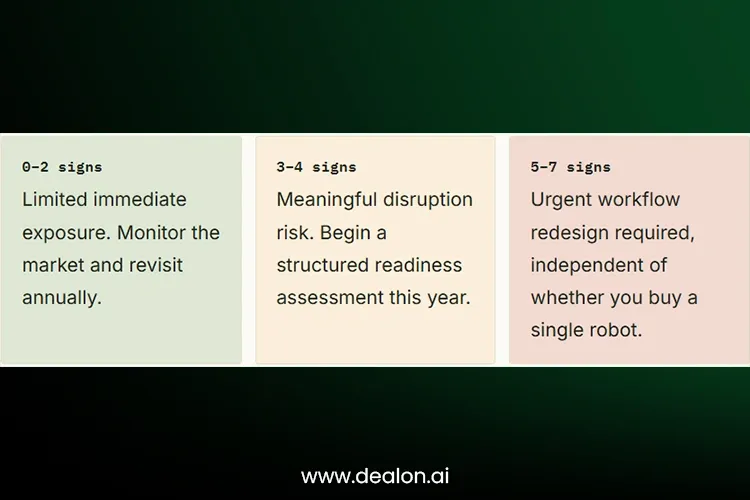 0–2 signs
Limited immediate exposure. Monitor the market and revisit annually.

3–4 signs
Meaningful disruption risk. Begin a structured readiness assessment this year.

5–7 signs
Urgent workflow redesign required, independent of whether you buy a single robot.

www.dealon.ai